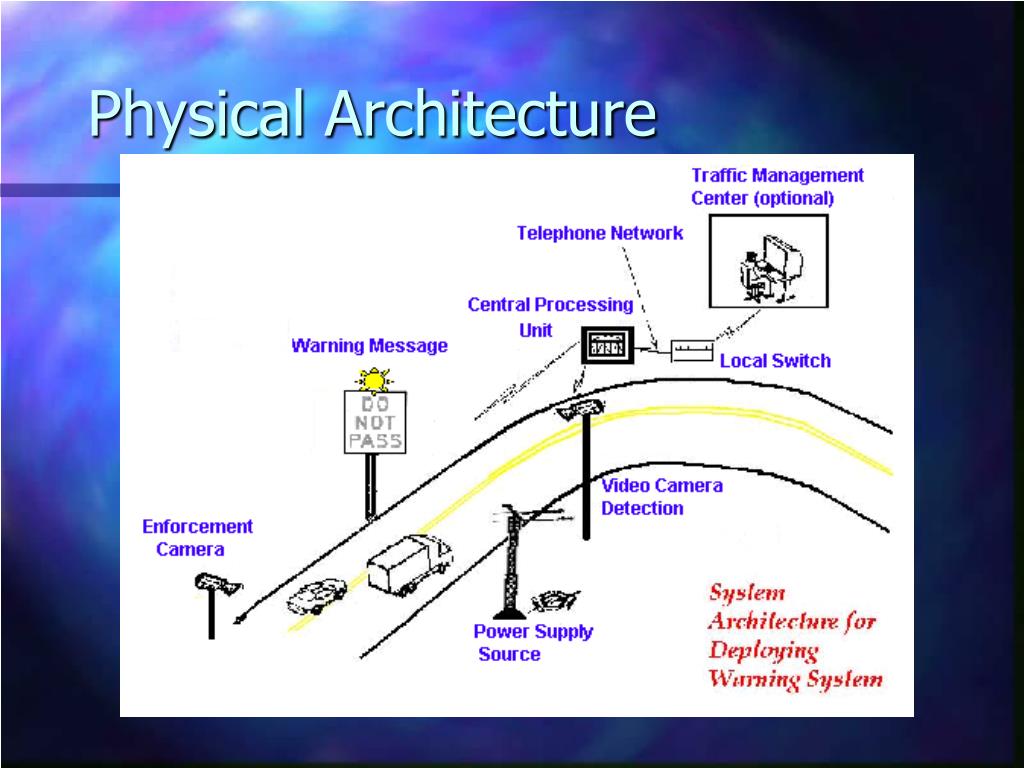 Physical Architecture

Traffic Management Center (optional)

Telephone Network

Central Processing Unit

Local Switch

Warning Message

DO NOT PASS

Video Camera Detection

Enforcement Camera

Power Supply Source

System Architecture for Deploying Warning System